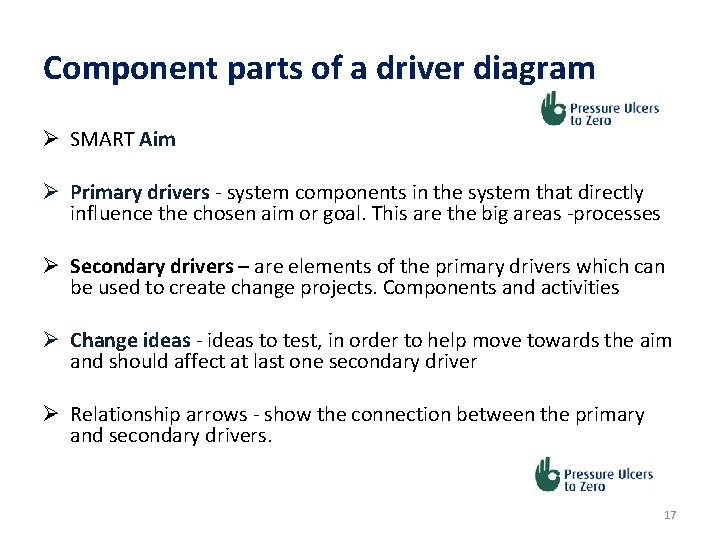 Component parts of a driver diagram

Pressure Ulcers to Zero

➢ SMART Aim

➢ Primary drivers - system components in the system that directly influence the chosen aim or goal. This are the big areas -processes

➢ Secondary drivers – are elements of the primary drivers which can be used to create change projects. Components and activities

➢ Change ideas - ideas to test, in order to help move towards the aim and should affect at last one secondary driver

➢ Relationship arrows - show the connection between the primary and secondary drivers.

Pressure Ulcers to Zero

17